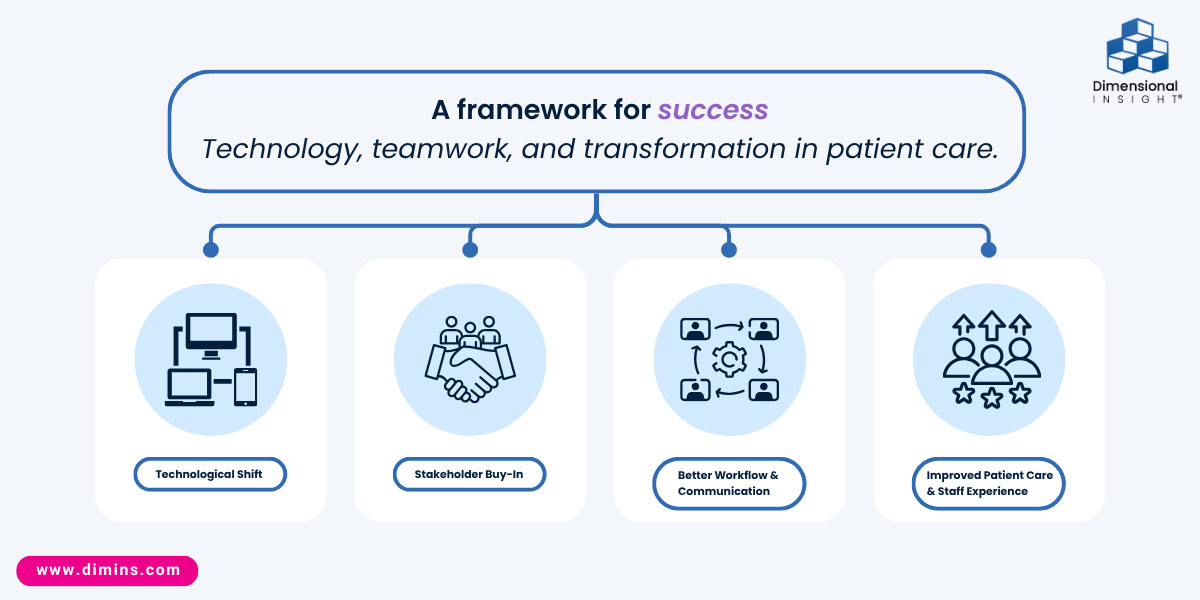 Dimensional INSIGHT®

A framework for success
Technology, teamwork, and transformation in patient care.

Technological Shift

Stakeholder Buy-In

Better Workflow & Communication

Improved Patient Care & Staff Experience

www.dimins.com